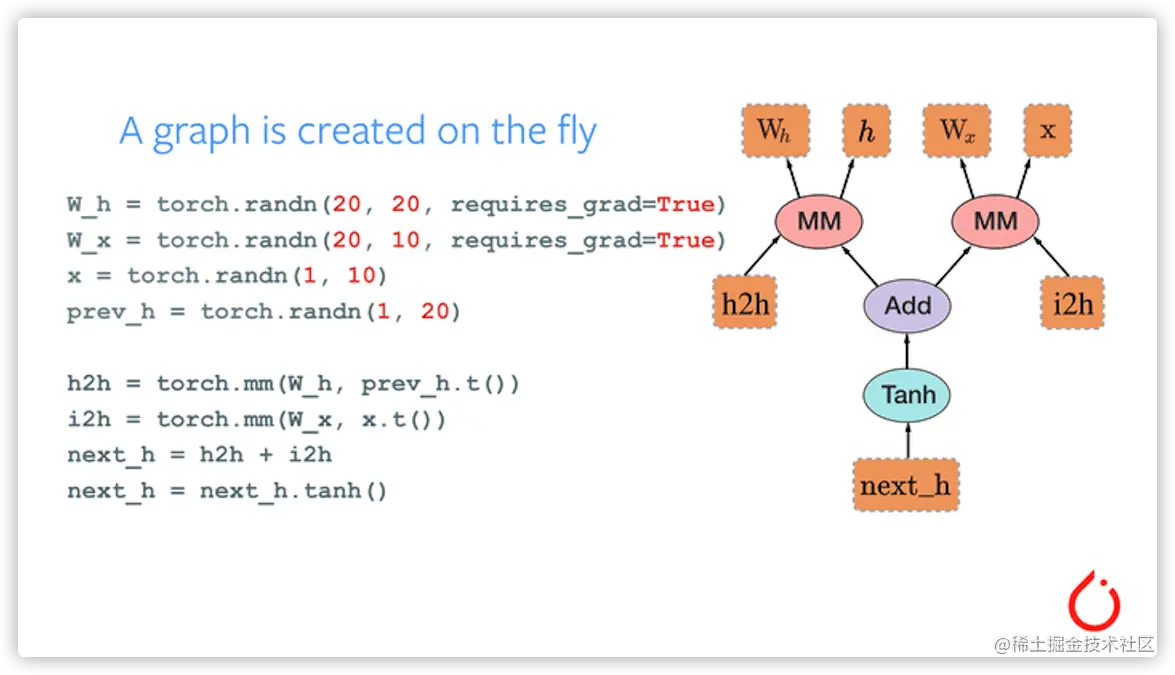 A graph is created on the fly

W_h = torch.randn(20, 20, requires_grad=True)
W_x = torch.randn(20, 10, requires_grad=True)
x = torch.randn(1, 10)
prev_h = torch.randn(1, 20)

h2h = torch.mm(W_h, prev_h.t())
i2h = torch.mm(W_x, x.t())
next_h = h2h + i2h
next_h = next_h.tanh()

$W_h$
$h$
$W_x$
x
MM
MM
h2h
Add
i2h
Tanh
next_h

@稀土掘金技术社区